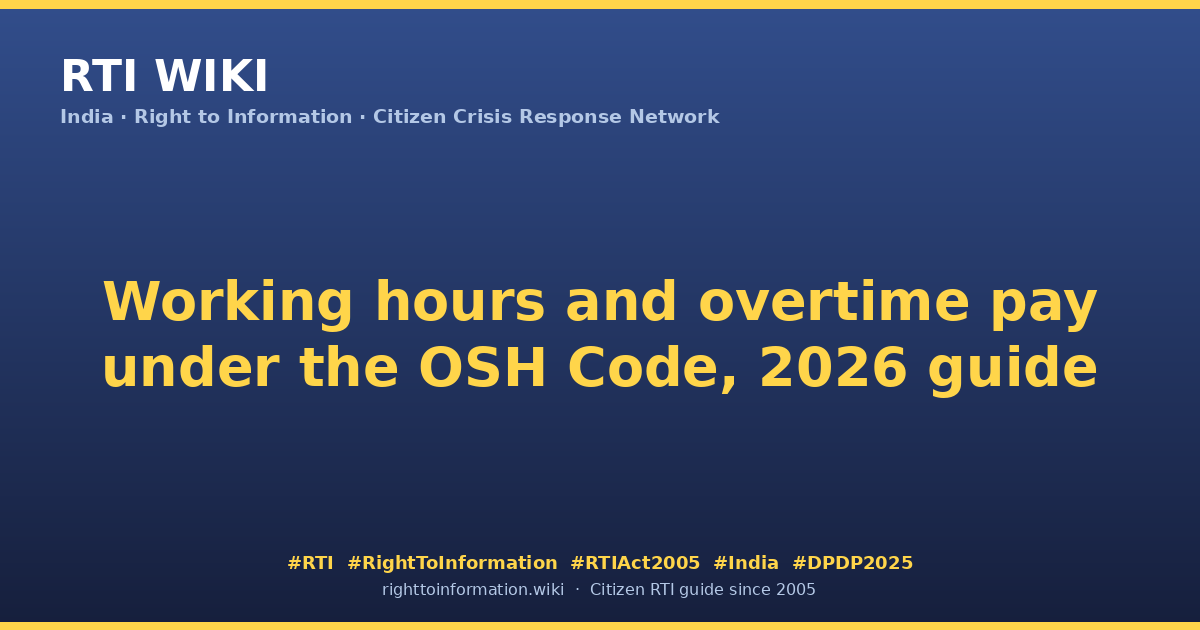 RTI WIKI

India · Right to Information · Citizen Crisis Response Network

Working hours and overtime pay under the OSH Code, 2026 guide

#RTI #RightToInformation #RTIAct2005 #India #DPDP2025

righttoinformation.wiki · Citizen RTI guide since 2005